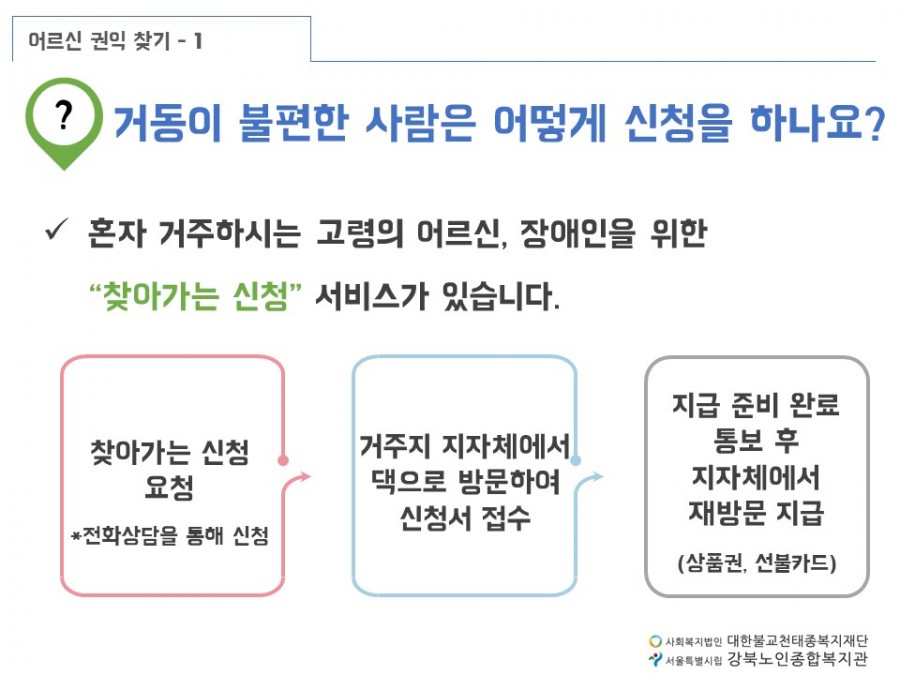 어르신 권익 찾기 - 1

?

거동이 불편한 사람은 어떻게 신청을 하나요?

✓ 혼자 거주하시는 고령의 어르신, 장애인을 위한 "찾아가는 신청" 서비스가 있습니다.

찾아가는 신청 요청

*전화상담을 통해 신청

거주지 지자체에서 댁으로 방문하여 신청서 접수

지급 준비 완료 통보 후 지자체에서 재방문 지급

(상품권, 선불카드)

사회복지법인 대한불교천태종복지재단

서울특별시립 강북노인종합복지관